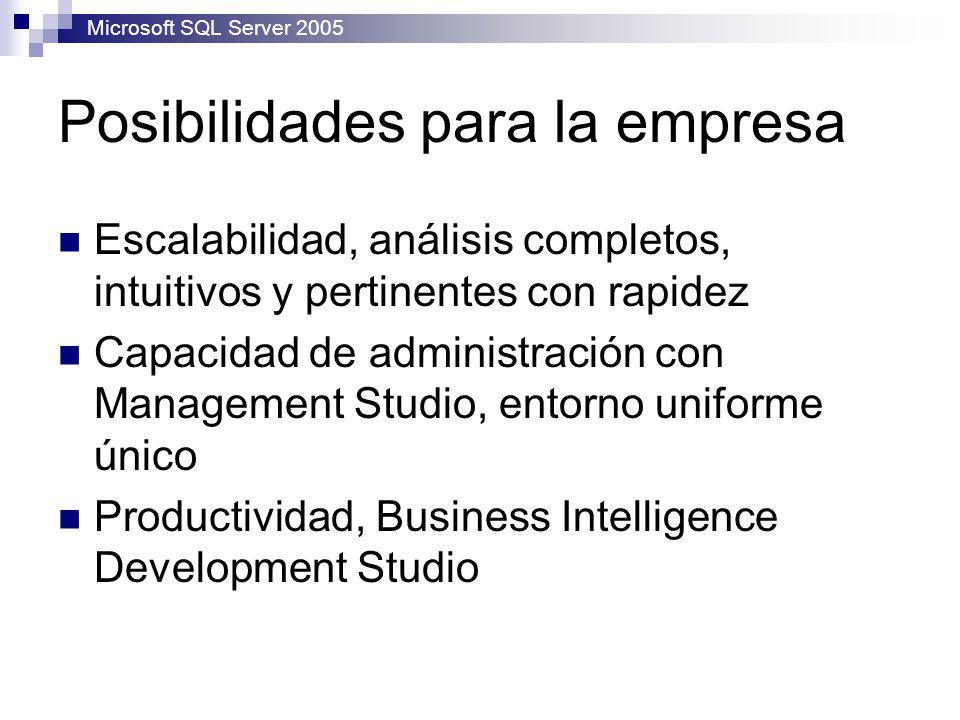 Microsoft SQL Server 2005

Posibilidades para la empresa

Escalabilidad, análisis completos, intuitivos y pertinentes con rapidez

Capacidad de administración con Management Studio, entorno uniforme único

Productividad, Business Intelligence Development Studio